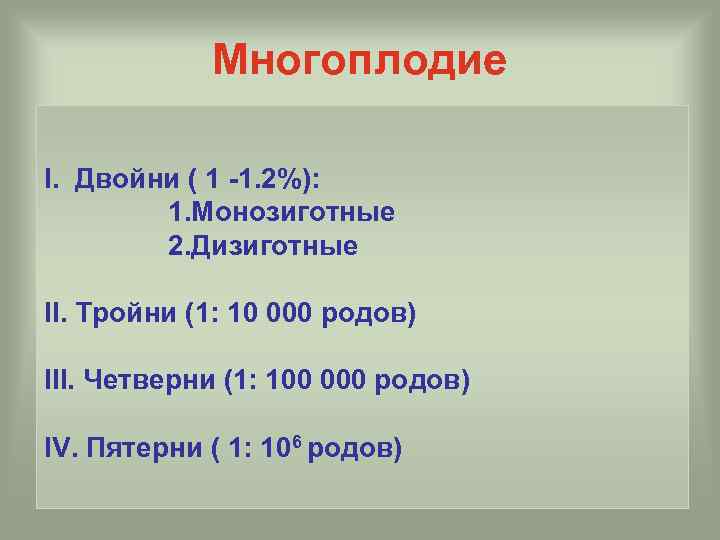 Многоплодие

I. Двойни ( 1 -1.2%):
1.Монозиготные
2.Дизиготные

II. Тройни (1: 10 000 родов)

III. Четверни (1: 100 000 родов)

IV. Пятерни ( 1: $10^6$ родов)